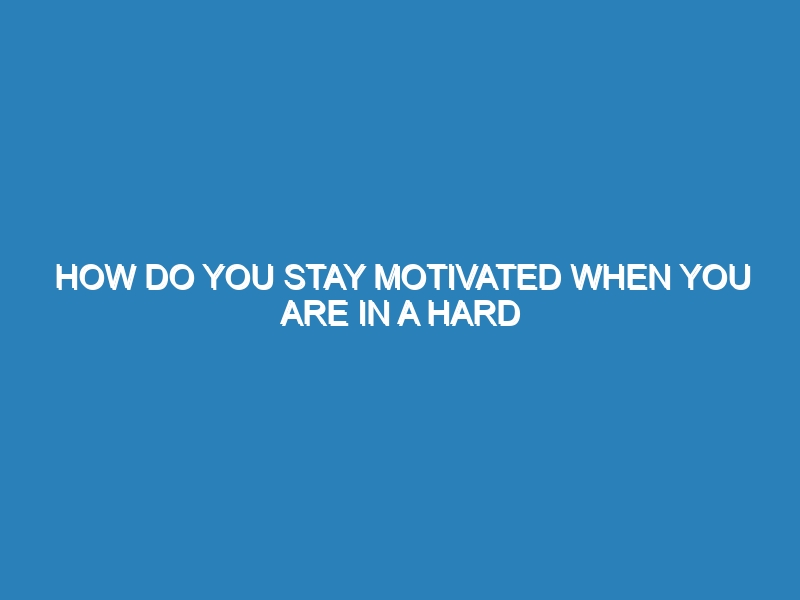 HOW DO YOU STAY MOTIVATED WHEN YOU ARE IN A HARD